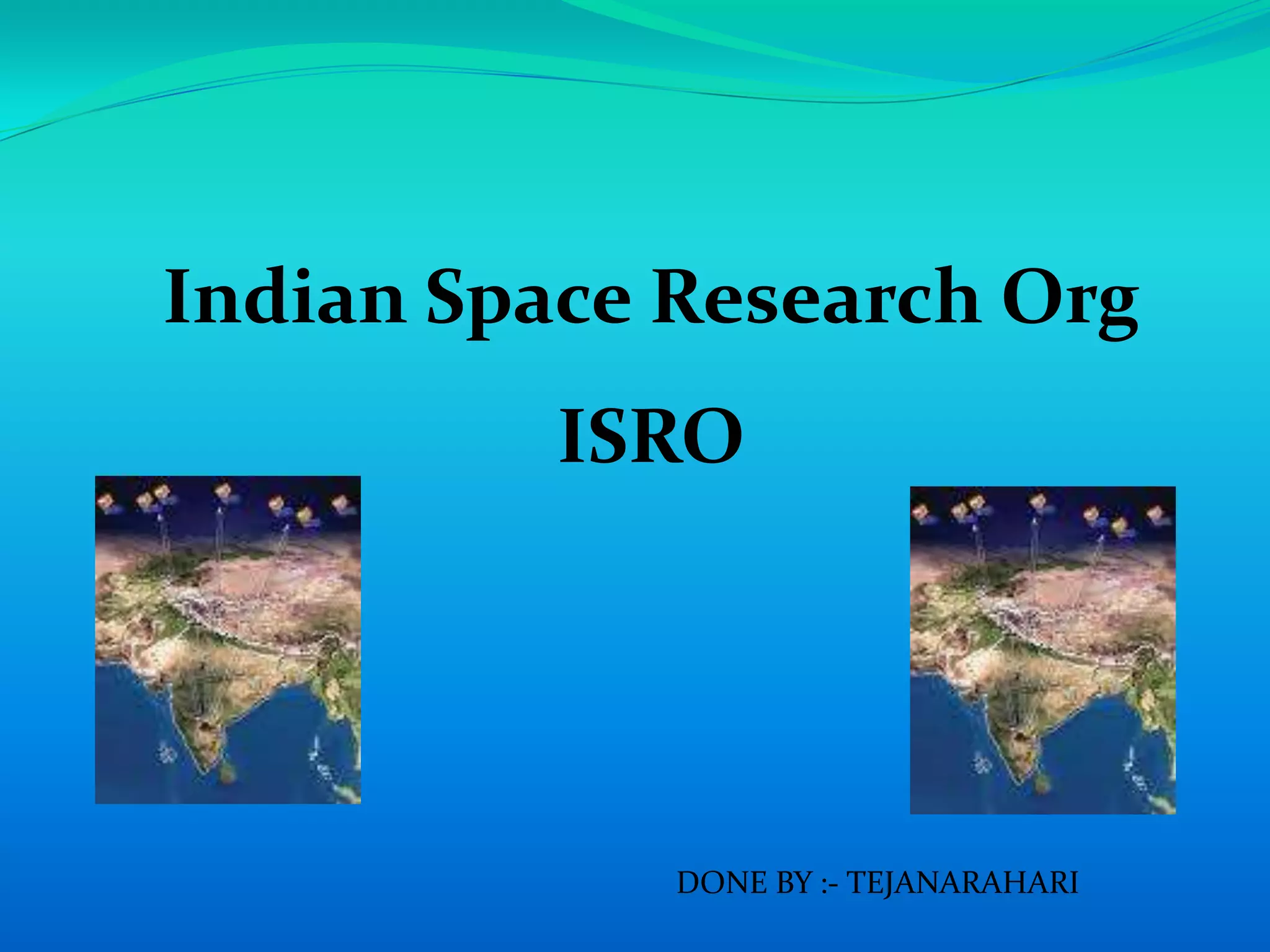 Indian Space Research Org

ISRO

DONE BY :- TEJANARAHARI